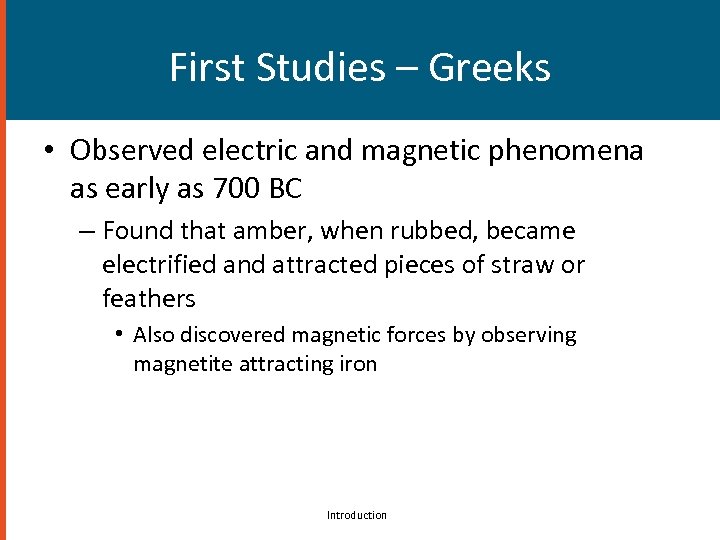 First Studies – Greeks

• Observed electric and magnetic phenomena as early as 700 BC

– Found that amber, when rubbed, became electrified and attracted pieces of straw or feathers

• Also discovered magnetic forces by observing magnetite attracting iron

Introduction